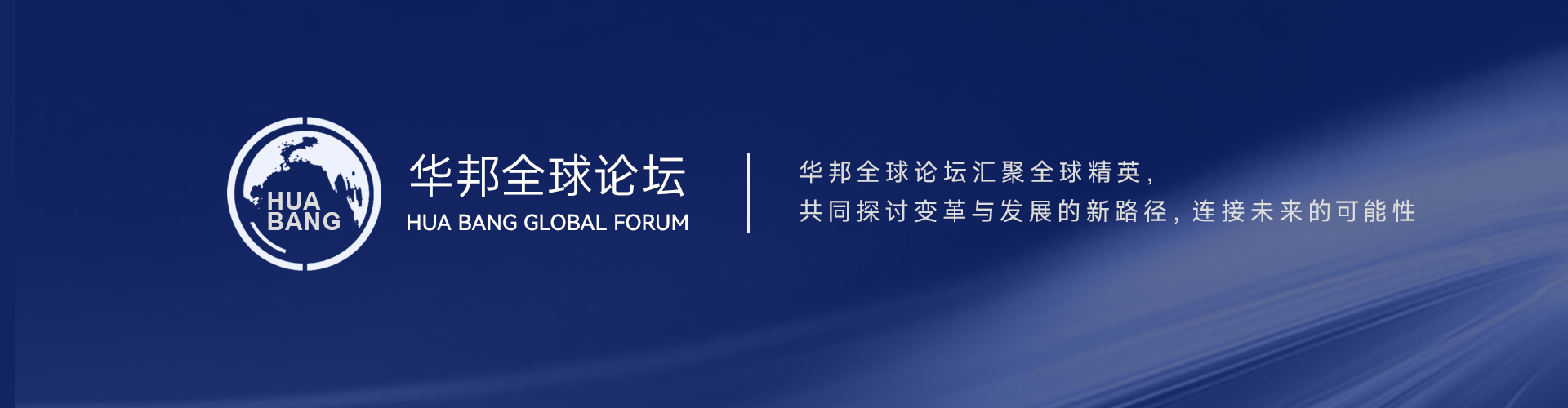 HUA BANG

华邦全球论坛
HUA BANG GLOBAL FORUM

华邦全球论坛汇聚全球精英，
共同探讨变革与发展的新路径，连接未来的可能性